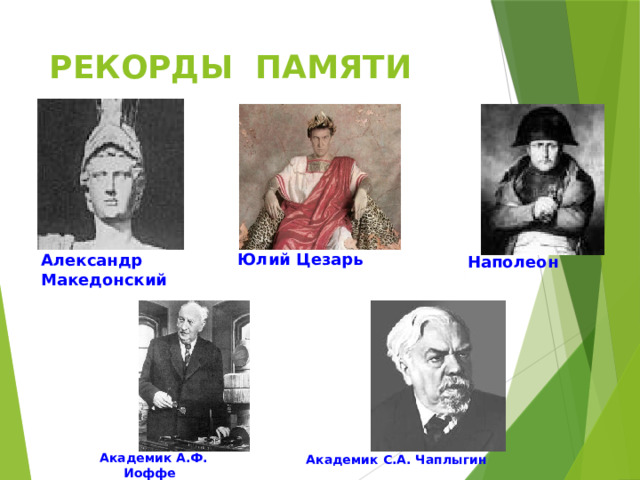 РЕКОРДЫ ПАМЯТИ

Александр Македонский

Юлий Цезарь

Наполеон

Академик А.Ф. Иоффе

Академик С.А. Чаплыгин